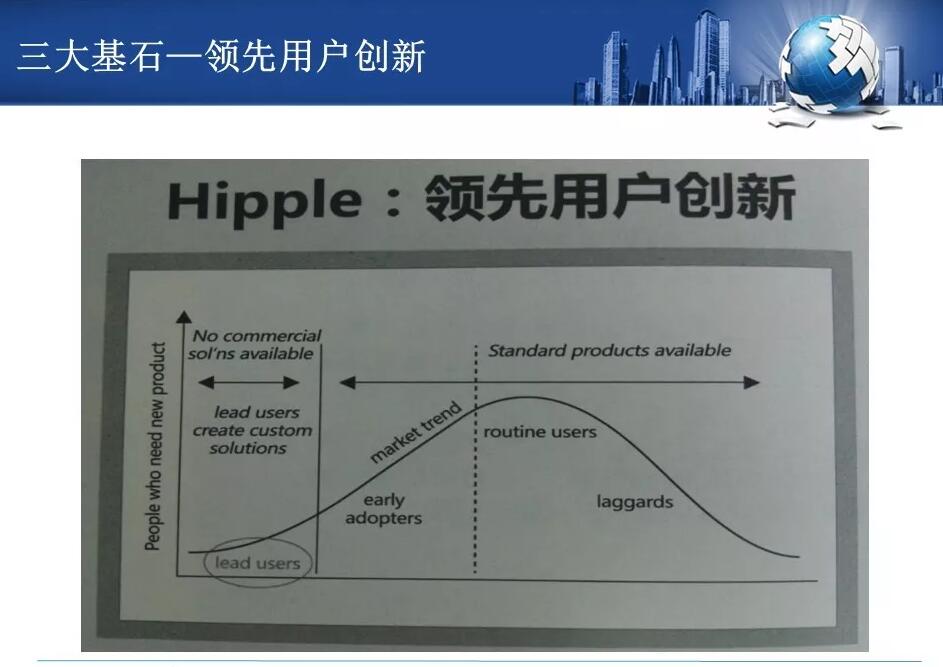 三大基石—领先用户创新

Hipple：领先用户创新

People who need new product

No commercial sol'ns available

lead users create custom solutions

Standard products available

market trend

routine users

early adopters

laggards

lead users